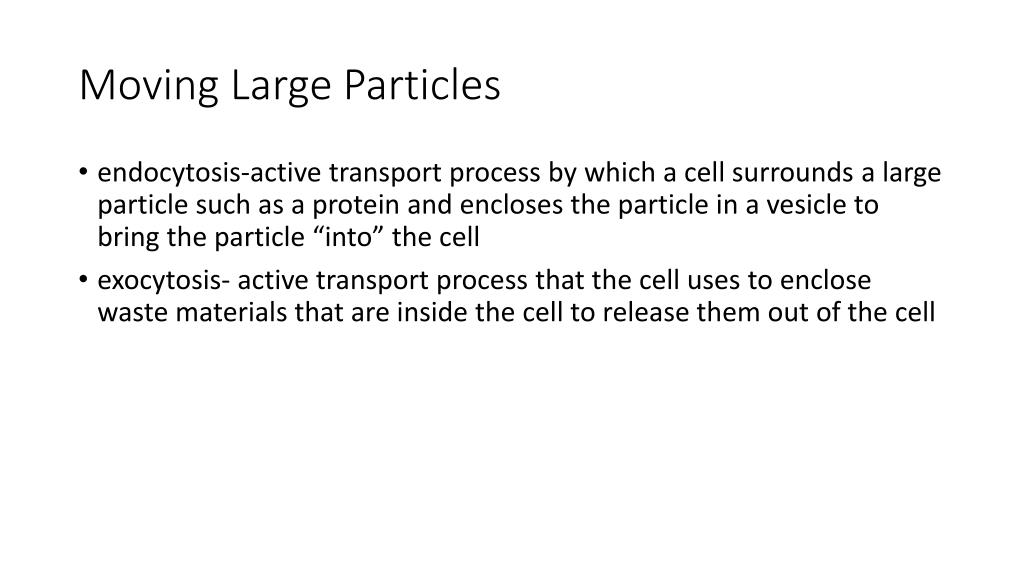 Moving Large Particles

• endocytosis-active transport process by which a cell surrounds a large particle such as a protein and encloses the particle in a vesicle to bring the particle “into” the cell

• exocytosis- active transport process that the cell uses to enclose waste materials that are inside the cell to release them out of the cell